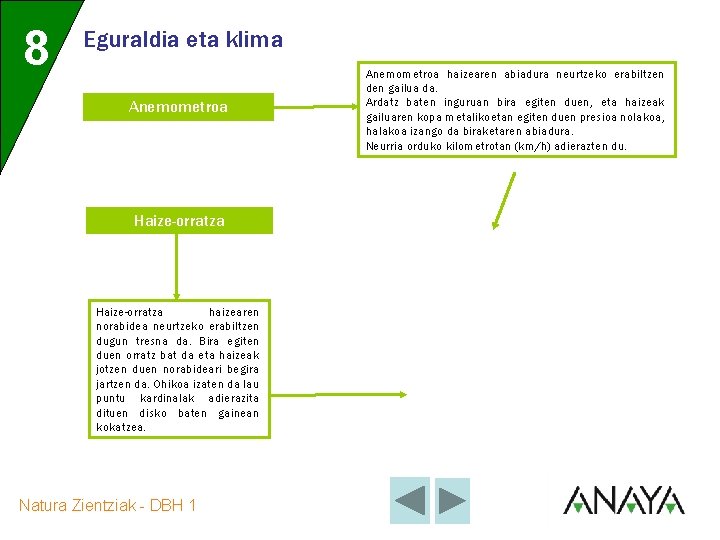 8

Eguraldia eta klima

Anemometroa

Anemometroa haizearen abiadura neurtzeko erabiltzen den gailua da.
Ardatz baten inguruan bira egiten duen, eta haizeak gailuaren kopa metalikoetan egiten duen presioa nolakoa, halakoa izango da biraketaren abiadura.
Neurria orduko kilometrotan (km/h) adierazten du.

Haize-orratza

Haize-orratza haizearen norabidea neurtzeko erabiltzen dugun tresna da. Bira egiten duen orratz bat da eta haizeak jotzen duen norabideari begira jartzen da. Ohikoa izaten da lau puntu kardinalak adierazita dituen disko baten gainean kokatzea.

Natura Zientziak - DBH 1

ANAYA